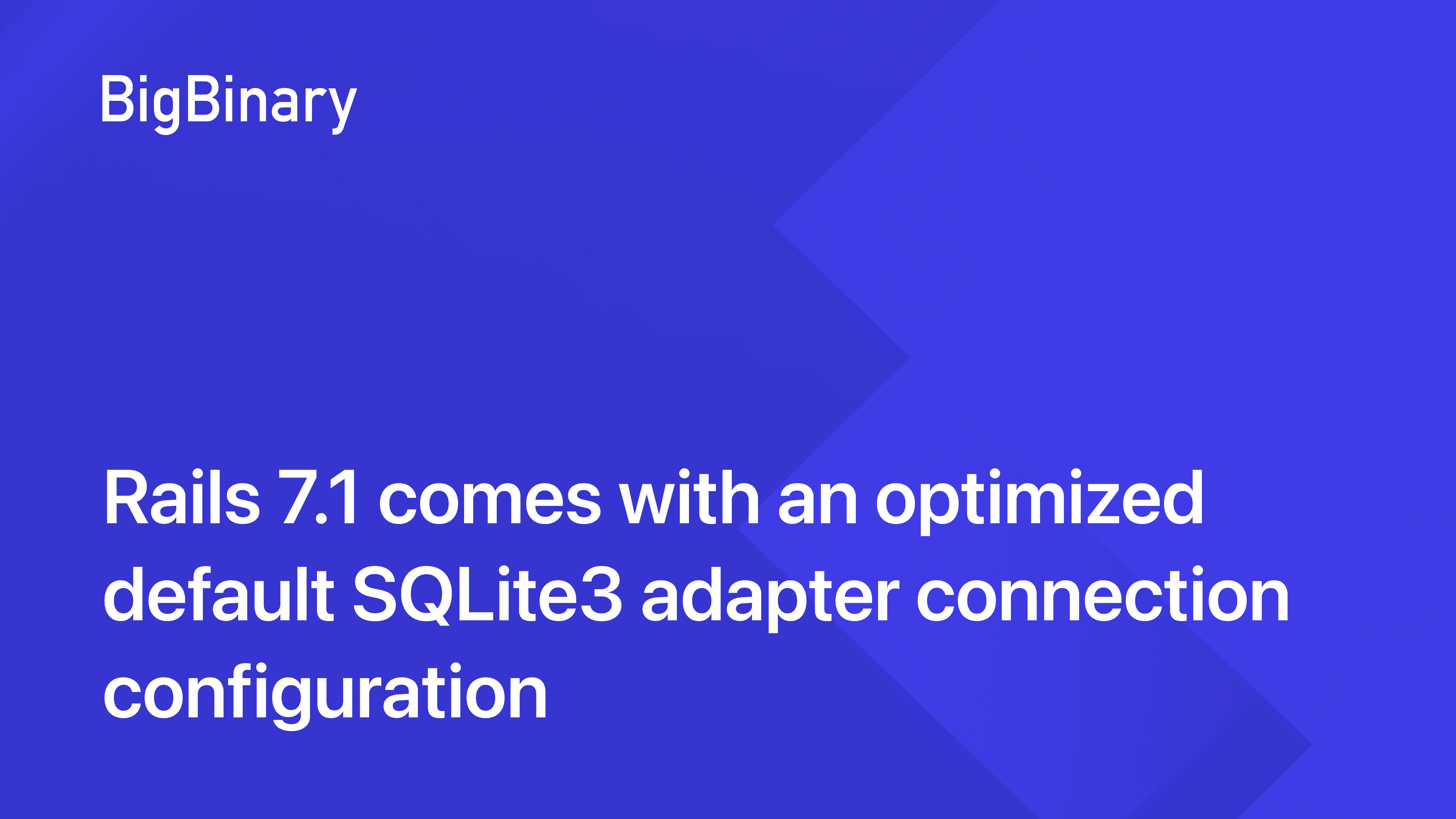 BigBinary

Rails 7.1 comes with an optimized default SQLite3 adapter connection configuration